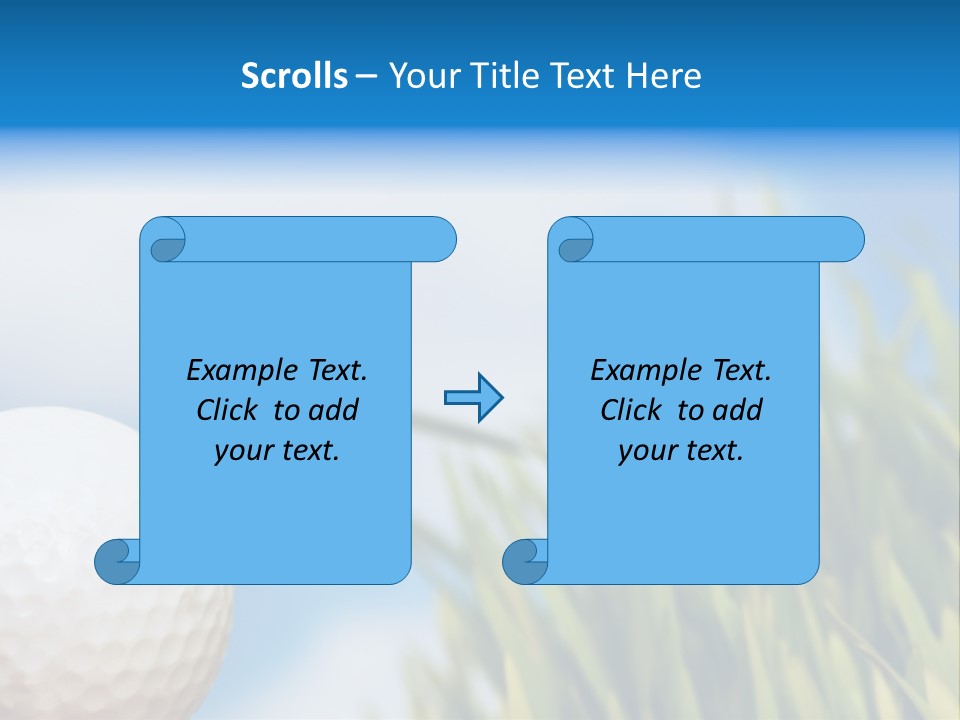 Scrolls – Your Title Text Here

Example Text. Click to add your text.

Example Text. Click to add your text.